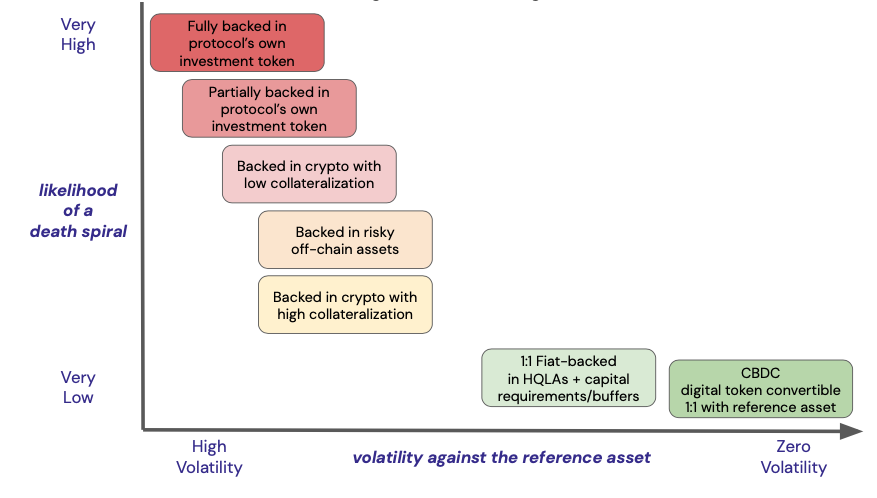 Very High

likelihood of a death spiral

Very Low

Fully backed in protocol's own investment token

Partially backed in protocol's own investment token

Backed in crypto with low collateralization

Backed in risky off-chain assets

Backed in crypto with high collateralization

1:1 Fiat-backed in HQLAs + capital requirements/buffers

CBDC digital token convertible 1:1 with reference asset

High Volatility

volatility against the reference asset

Zero Volatility